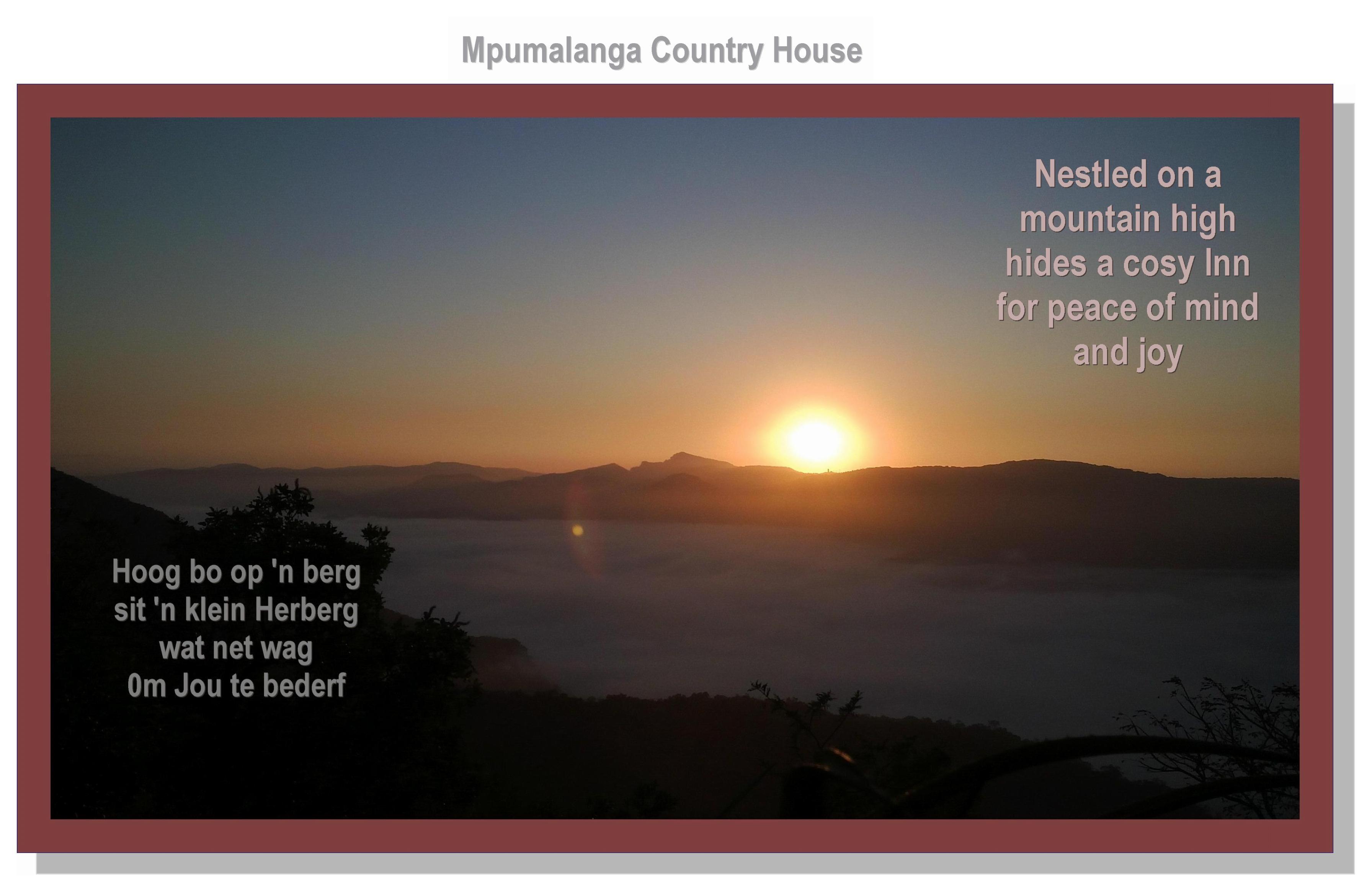 Mpumalanga Country House

Nestled on a mountain high hides a cosy Inn for peace of mind and joy

Hoog bo op 'n berg sit 'n klein Herberg wat net wag 0m Jou te bederf